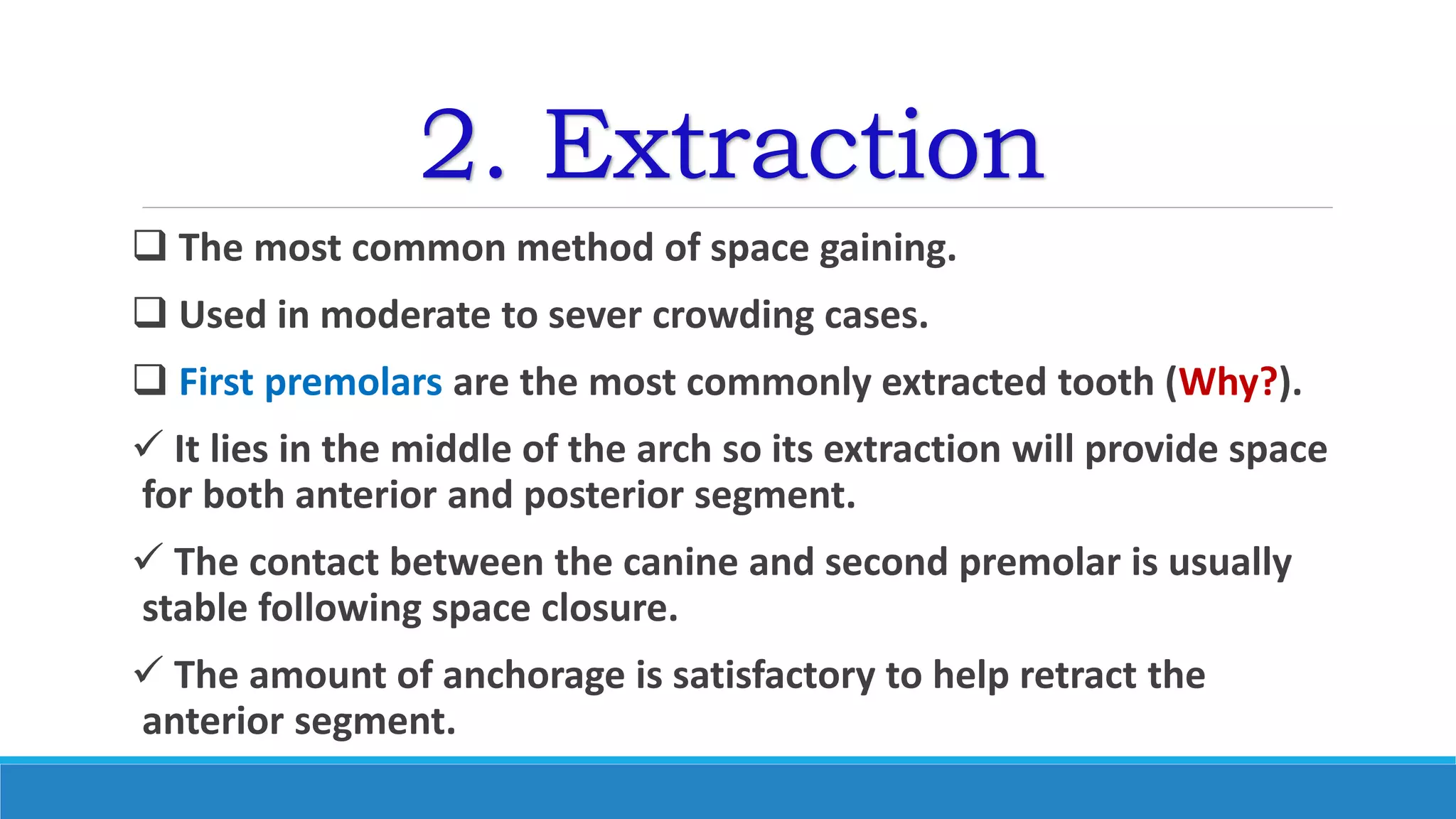 2. Extraction

❑ The most common method of space gaining.

❑ Used in moderate to sever crowding cases.

❑ First premolars are the most commonly extracted tooth (Why?).

✓ It lies in the middle of the arch so its extraction will provide space for both anterior and posterior segment.

✓ The contact between the canine and second premolar is usually stable following space closure.

✓ The amount of anchorage is satisfactory to help retract the anterior segment.